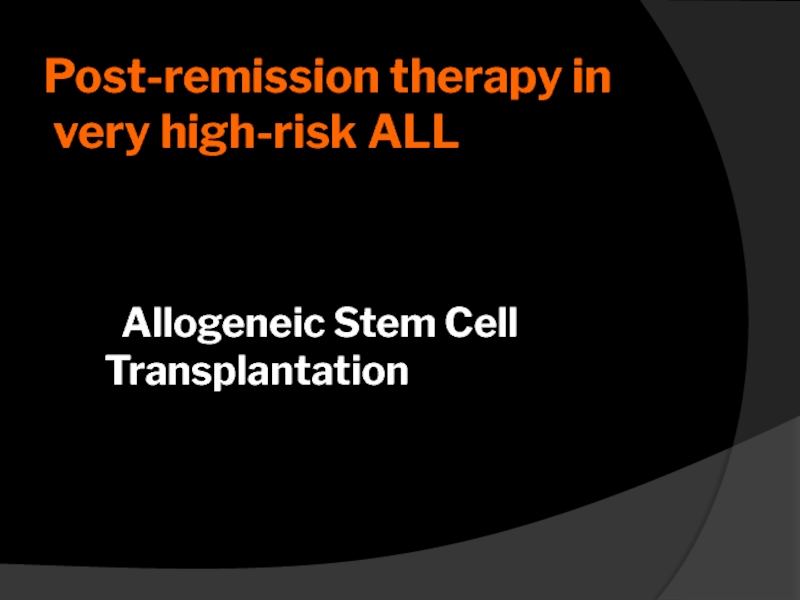 Post-remission therapy in very high-risk ALL

Allogeneic Stem Cell Transplantation